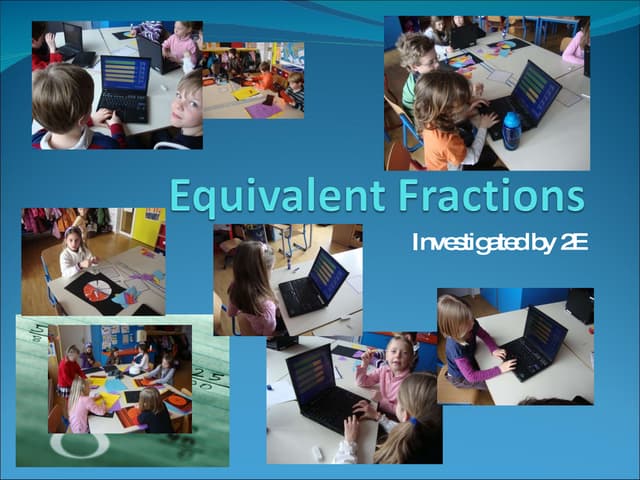 Equivalent Fractions

Investigated by 2E